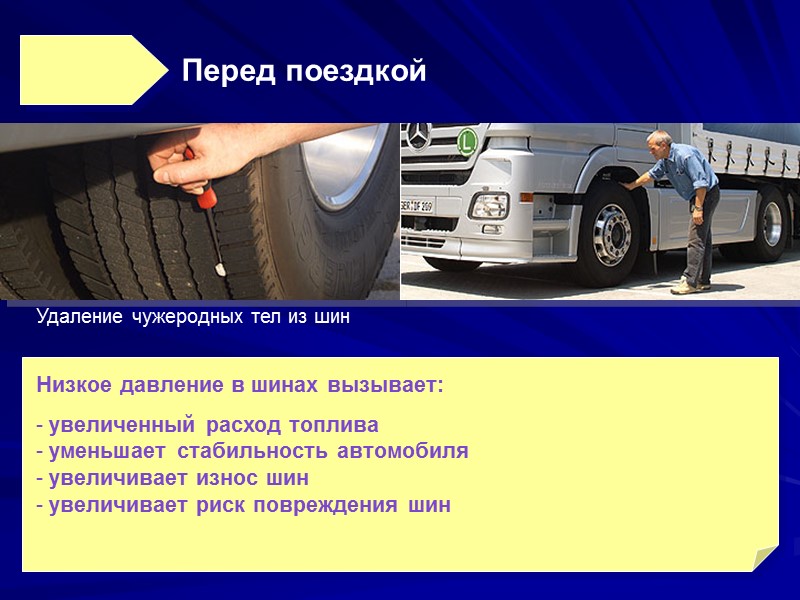 Перед поездкой

L

Удаление чужеродных тел из шин

Низкое давление в шинах вызывает:

- увеличенный расход топлива
- уменьшает стабильность автомобиля
- увеличивает износ шин
- увеличивает риск повреждения шин